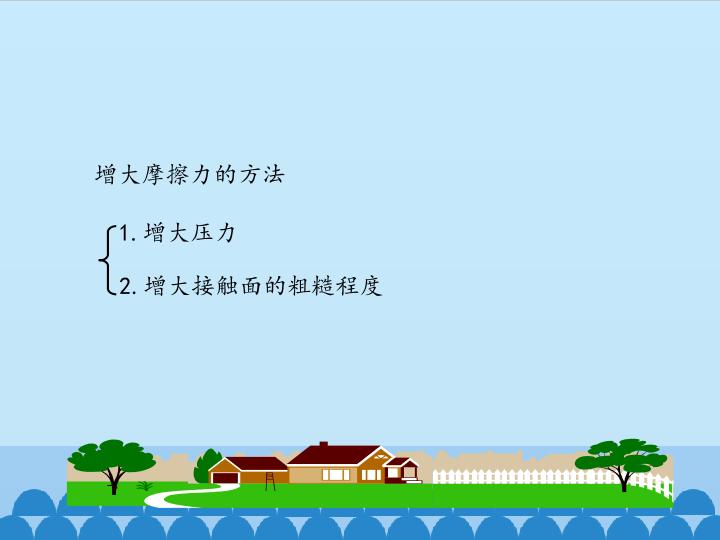 增大摩擦力的方法

1. 增大压力

2. 增大接触面的粗糙程度